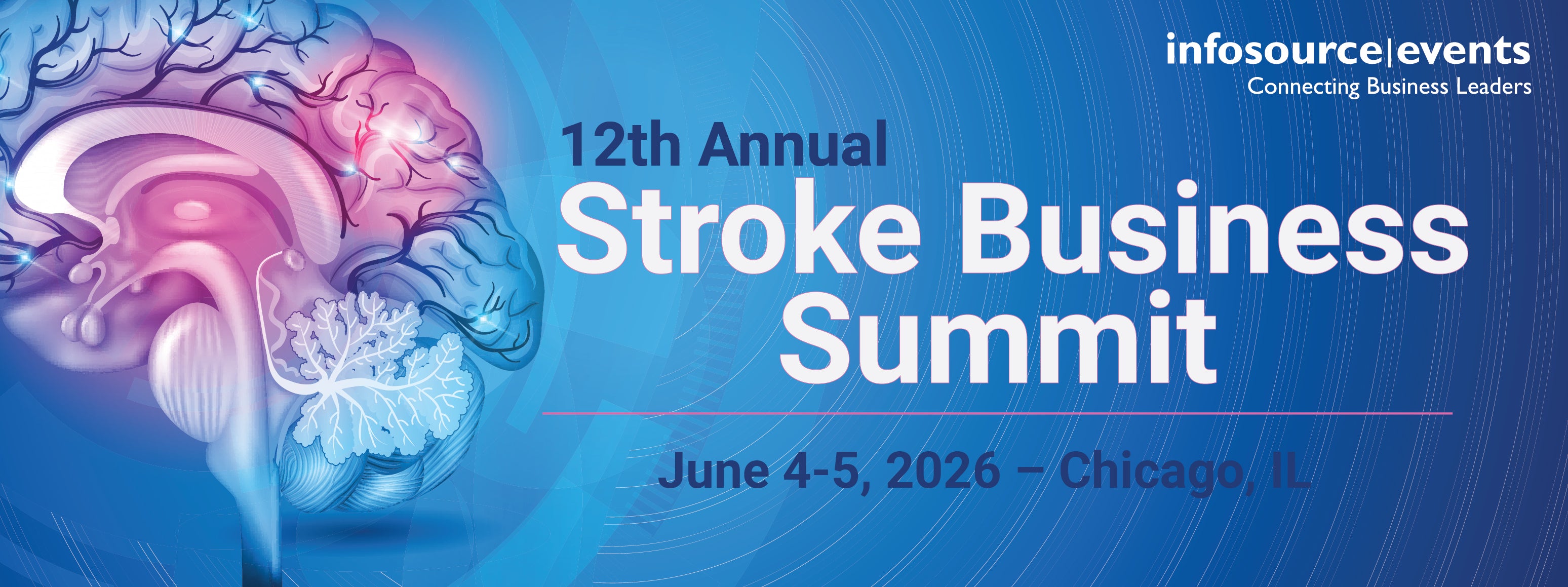 infosource|events
Connecting Business Leaders

12th Annual
Stroke Business Summit

June 4-5, 2026 – Chicago, IL